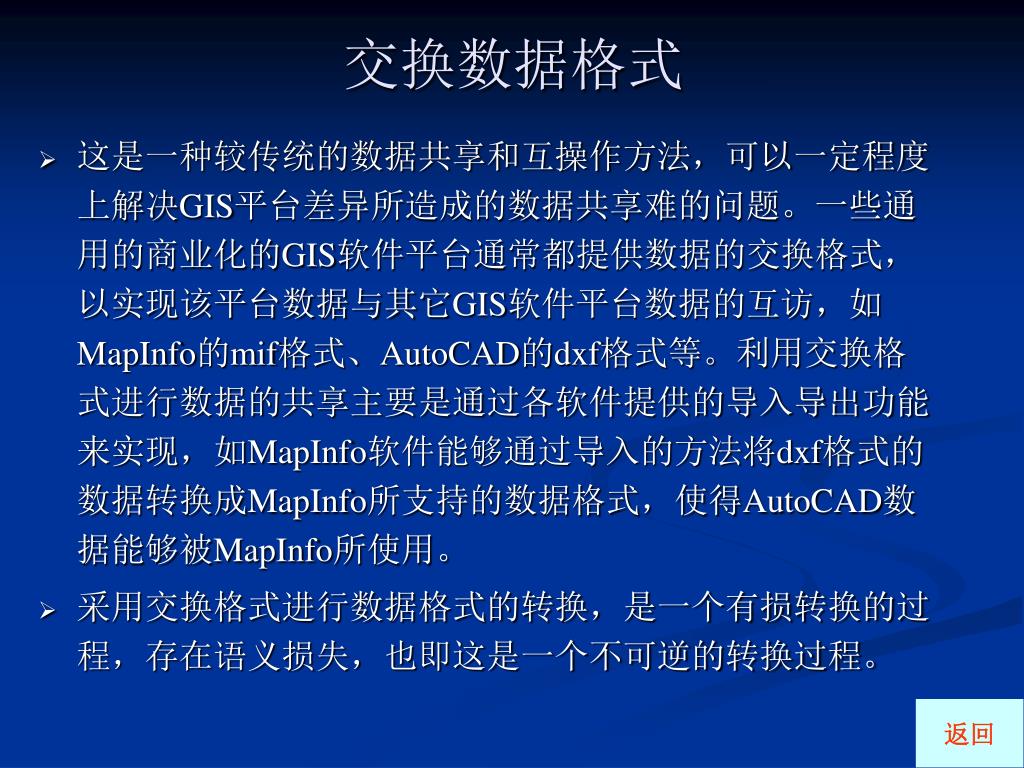 交换数据格式

➢ 这是一种较传统的数据共享和互操作方法，可以一定程度上解决GIS平台差异所造成的数据共享难的问题。一些通用的商业化的GIS软件平台通常都提供数据的交换格式，以实现该平台数据与其它GIS软件平台数据的互访，如MapInfo的mif格式、AutoCAD的dxf格式等。利用交换格式进行数据的共享主要是通过各软件提供的导入导出功能来实现，如MapInfo软件能够通过导入的方法将dxf格式的数据转换成MapInfo所支持的数据格式，使得AutoCAD数据能够被MapInfo所使用。

➢ 采用交换格式进行数据格式的转换，是一个有损转换的过程，存在语义损失，也即这是一个不可逆的转换过程。

返回